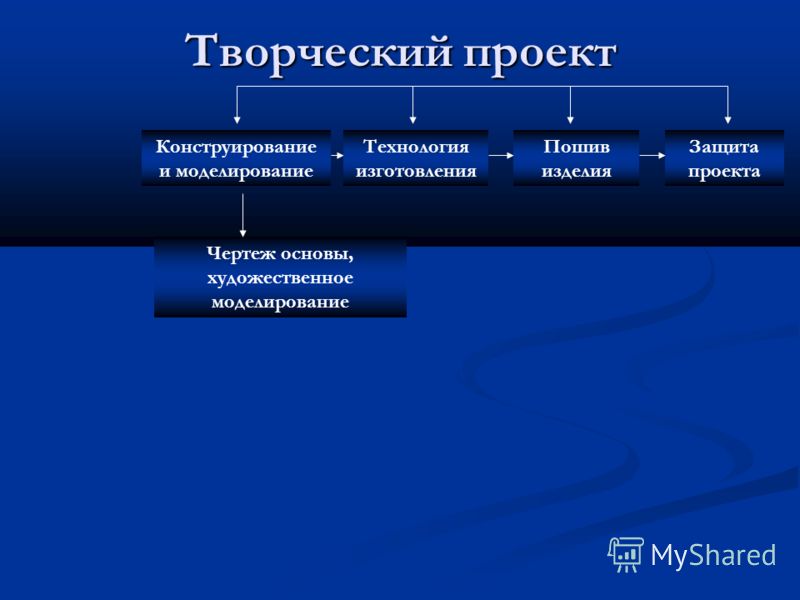 Творческий проект

Конструирование и моделирование

Технология изготовления

Пошив изделия

Защита проекта

Чертеж основы, художественное моделирование

MyShared